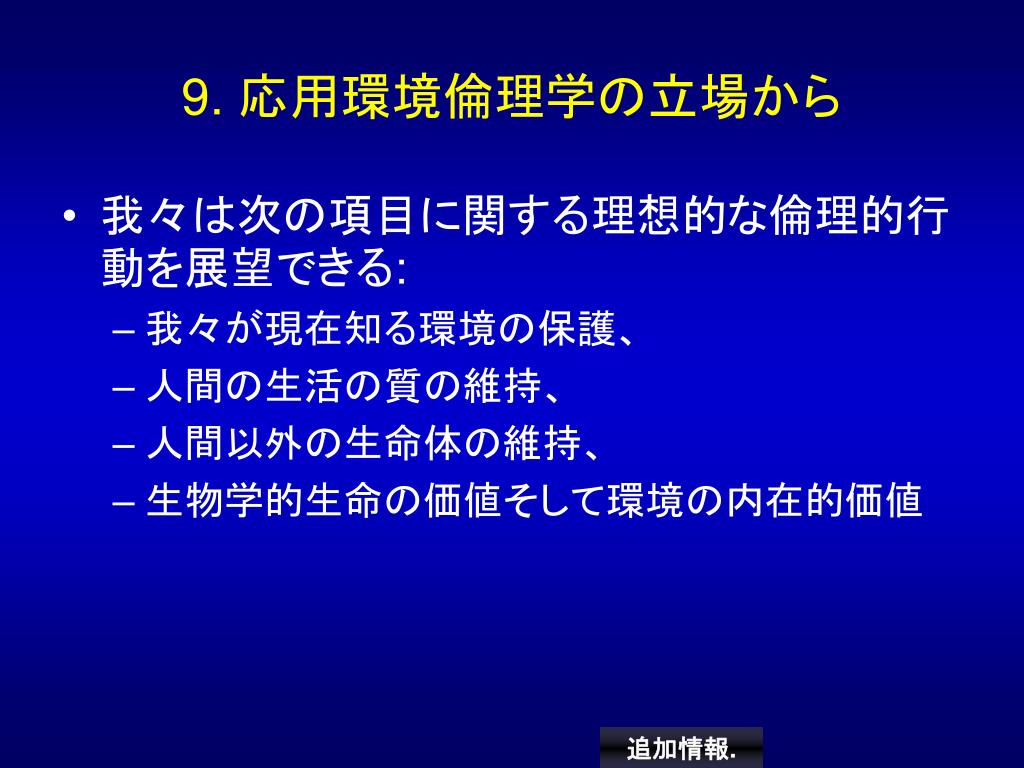 9. 応用環境倫理学の立場から

• 我々は次の項目に関する理想的な倫理的行動を展望できる:
– 我々が現在知る環境の保護、
– 人間の生活の質の維持、
– 人間以外の生命体の維持、
– 生物学的生命の価値そして環境の内在的価値

追加情報.